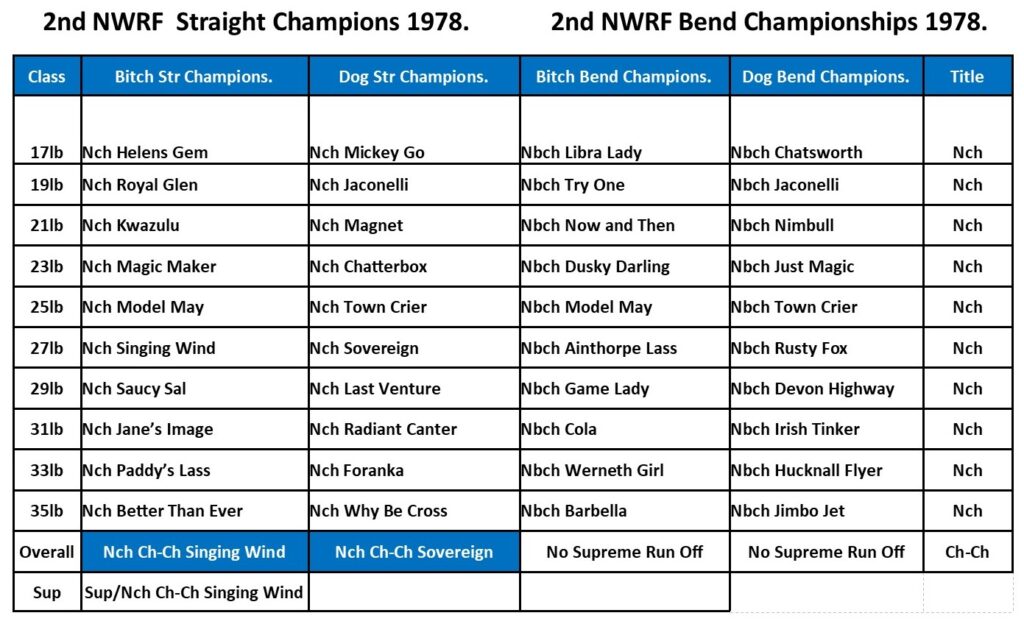 2nd NWRF Straight Champions 1978.

2nd NWRF Bend Championships 1978.

| Class | Bitch Str Champions. | Dog Str Champions. | Bitch Bend Champions. | Dog Bend Champions. | Title |
|---|---|---|---|---|---|
| 17lb | Nch Helens Gem | Nch Mickey Go | Nbch Libra Lady | Nbch Chatsworth | Nch |
| 19lb | Nch Royal Glen | Nch Jaconelli | Nbch Try One | Nbch Jaconelli | Nch |
| 21lb | Nch Kwazulu | Nch Magnet | Nbch Now and Then | Nbch Nimbull | Nch |
| 23lb | Nch Magic Maker | Nch Chatterbox | Nbch Dusky Darling | Nbch Just Magic | Nch |
| 25lb | Nch Model May | Nch Town Crier | Nbch Model May | Nbch Town Crier | Nch |
| 27lb | Nch Singing Wind | Nch Sovereign | Nbch Ainthorpe Lass | Nbch Rusty Fox | Nch |
| 29lb | Nch Saucy Sal | Nch Last Venture | Nbch Game Lady | Nbch Devon Highway | Nch |
| 31lb | Nch Jane's Image | Nch Radiant Canter | Nbch Cola | Nbch Irish Tinker | Nch |
| 33lb | Nch Paddy's Lass | Nch Foranka | Nbch Werneth Girl | Nbch Hucknall Flyer | Nch |
| 35lb | Nch Better Than Ever | Nch Why Be Cross | Nbch Barbella | Nbch Jimbo Jet | Nch |
| Overall | Nch Ch-Ch Singing Wind | Nch Ch-Ch Sovereign | No Supreme Run Off | No Supreme Run Off | Ch-Ch |
| Sup | Sup/Nch Ch-Ch Singing Wind | | | | |